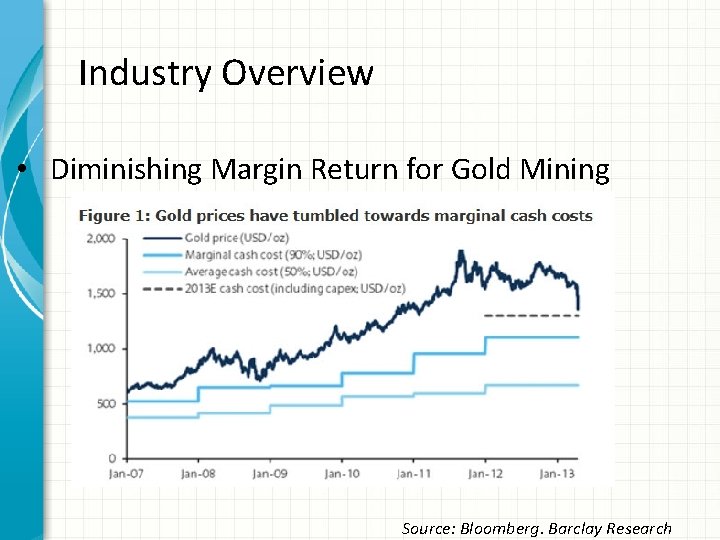 Industry Overview

• Diminishing Margin Return for Gold Mining

Figure 1: Gold prices have tumbled towards marginal cash costs

Gold price (USD/oz)
Marginal cash cost (90%; USD/oz)
Average cash cost (50%; USD/oz)
2013E cash cost (including capex; USD/oz)

2,000
1,500
1,000
500
0

Jan-07 Jan-08 Jan-09 Jan-10 Jan-11 Jan-12 Jan-13

Source: Bloomberg. Barclay Research